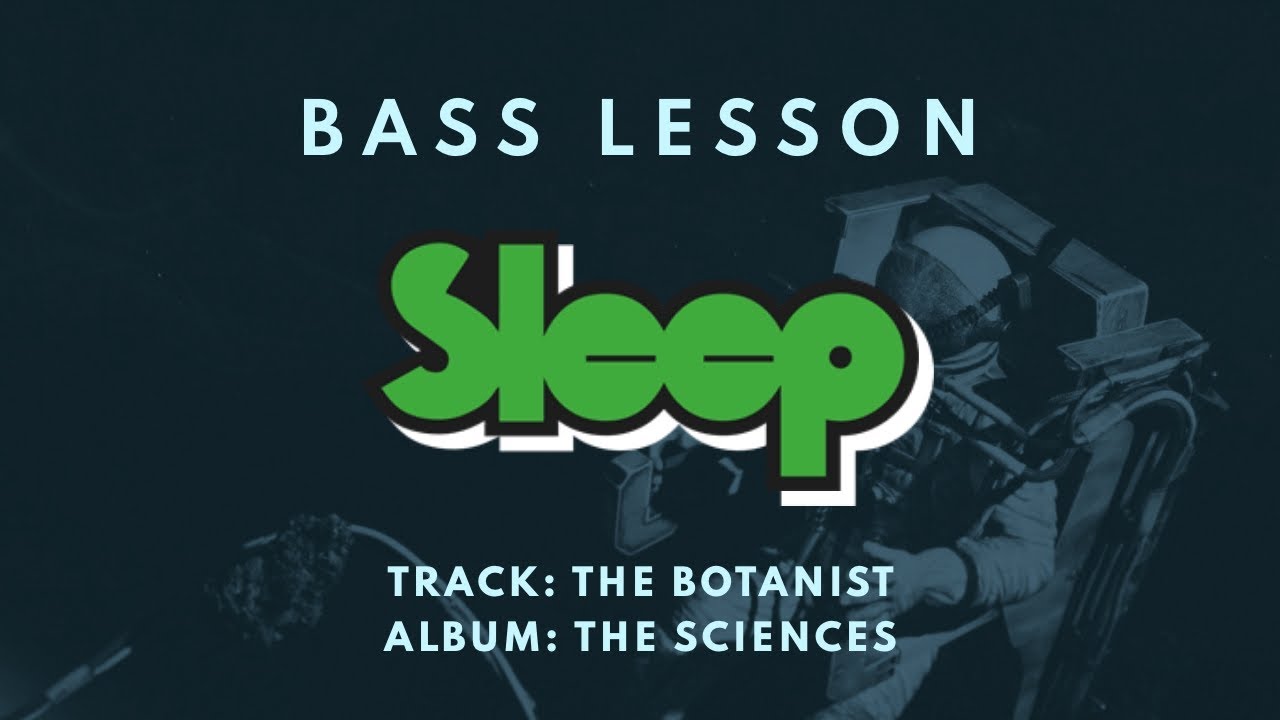 BASS LESSON

Sleep

TRACK: THE BOTANIST
ALBUM: THE SCIENCES